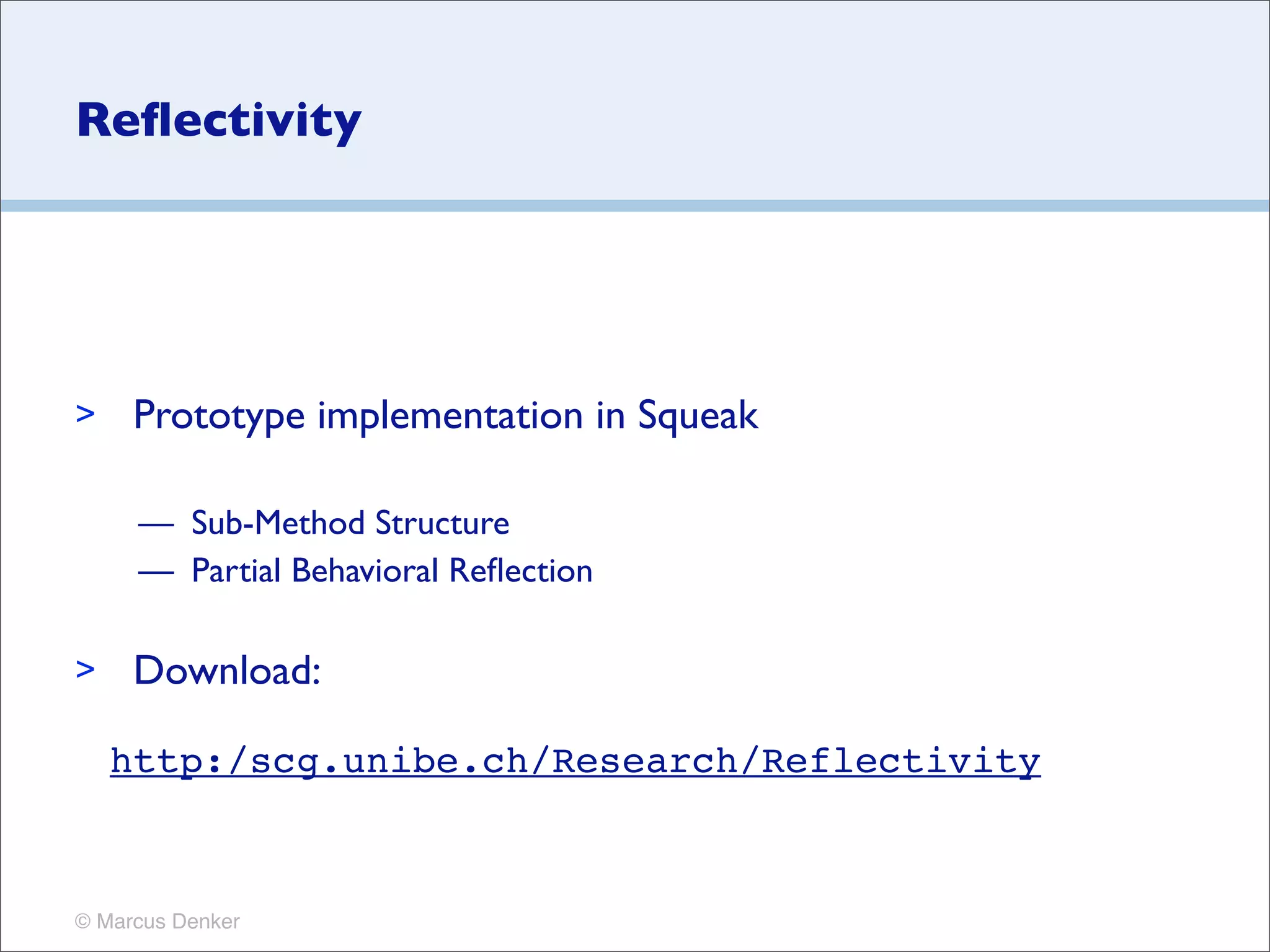 Reflectivity

> Prototype implementation in Squeak

— Sub-Method Structure
— Partial Behavioral Reflection

> Download:

http:/scg.unibe.ch/Research/Reflectivity

© Marcus Denker